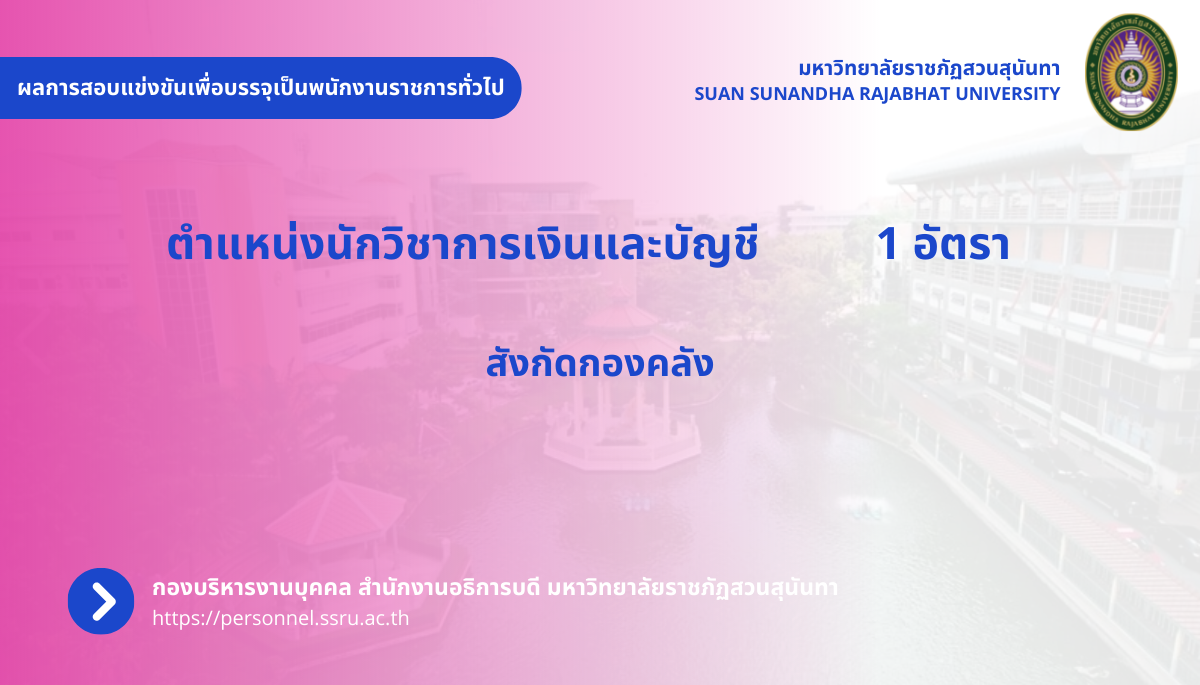 ผลการสอบแข่งขันเพื่อบรรจุเป็นพนักงานราชการทั่วไป

มหาวิทยาลัยราชภัฏสวนสุนันทา
SUAN SUNANDHA RAJABHAT UNIVERSITY

ตำแหน่งนักวิชาการเงินและบัญชี 1 อัตรา

สังกัดกองคลัง

กองบริหารงานบุคคล สำนักงานอธิการบดี มหาวิทยาลัยราชภัฏสวนสุนันทา
https://personnel.ssru.ac.th